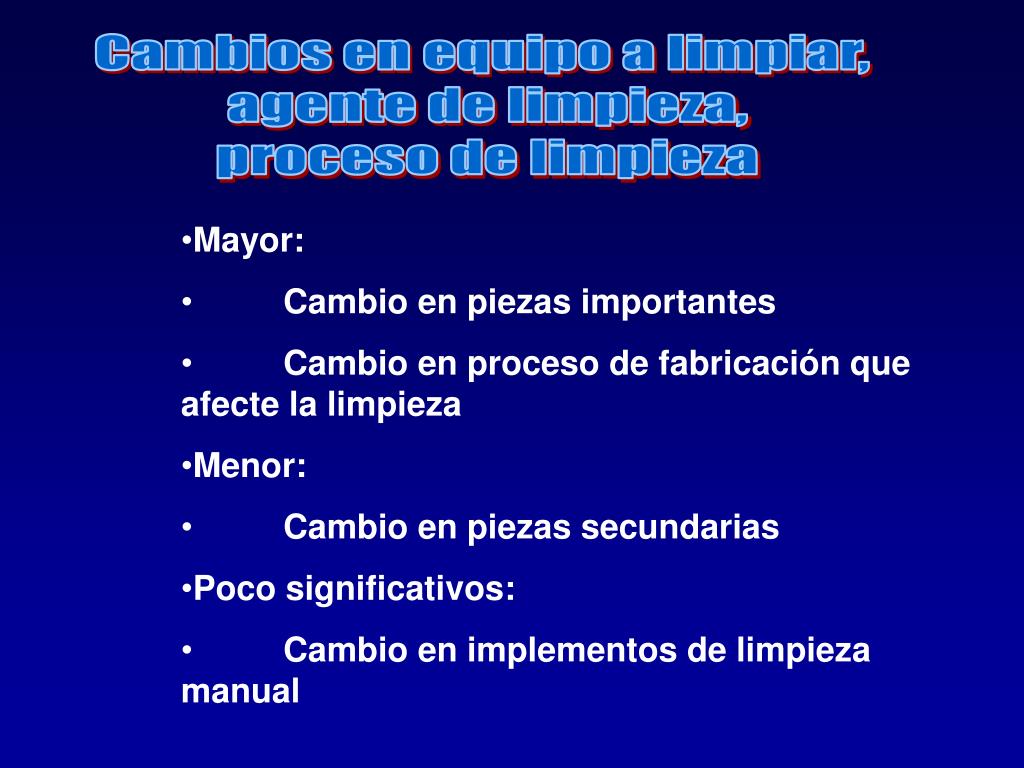 Cambios en equipo a limpiar, agente de limpieza, proceso de limpieza

•Mayor:

• Cambio en piezas importantes

• Cambio en proceso de fabricación que afecte la limpieza

•Menor:

• Cambio en piezas secundarias

•Poco significativos:

• Cambio en implementos de limpieza manual